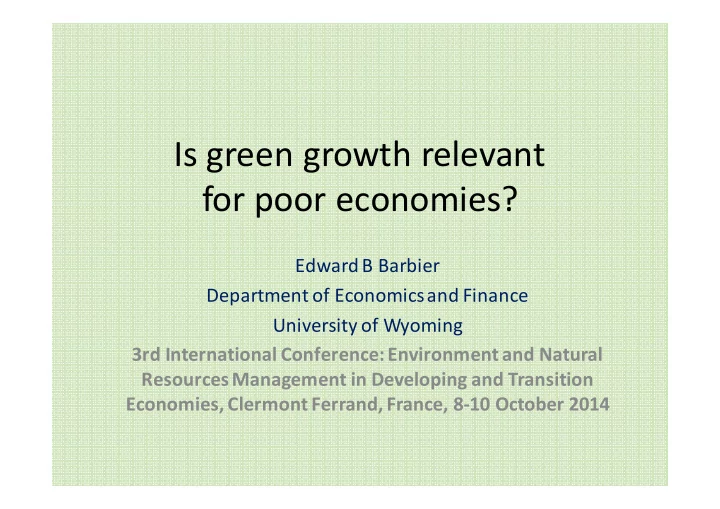 Is green growth relevant for poor economies?

Edward B Barbier
Department of Economics and Finance
University of Wyoming

3rd International Conference: Environment and Natural Resources Management in Developing and Transition Economies, Clermont Ferrand, France, 8-10 October 2014